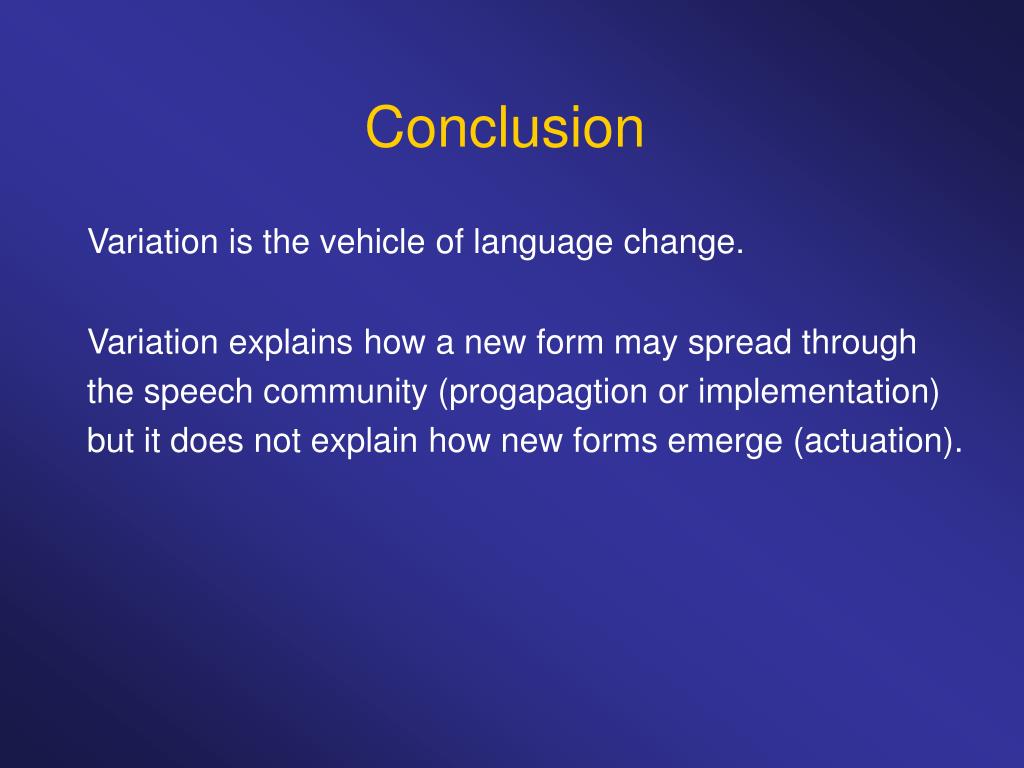 Conclusion

Variation is the vehicle of language change.

Variation explains how a new form may spread through the speech community (progapagtion or implementation) but it does not explain how new forms emerge (actuation).